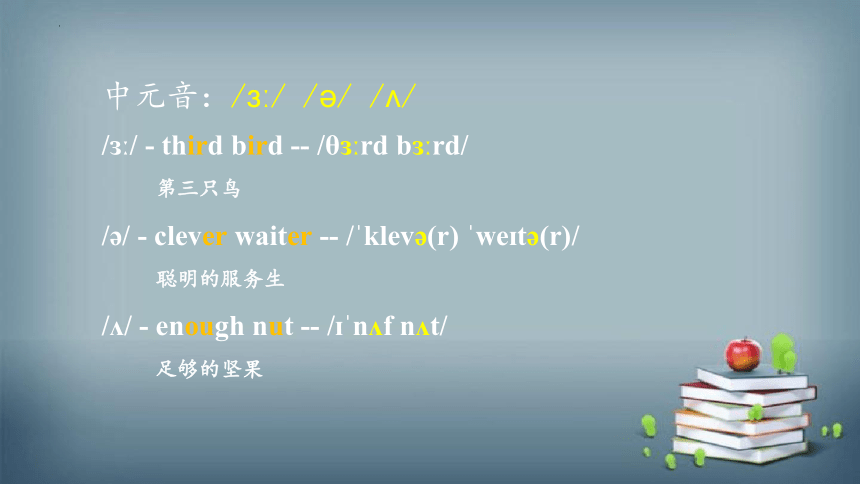 中元音：/ɜː/ /ə/ /ʌ/

/ɜː/ - third bird -- /θɜːrd bɜːrd/

第三只鸟

/ə/ - clever waiter -- /ˈklevə(r) ˈweɪtə(r)/

聪明的服务生

/ʌ/ - enough nut -- /ɪˈnʌf nʌt/

足够的坚果